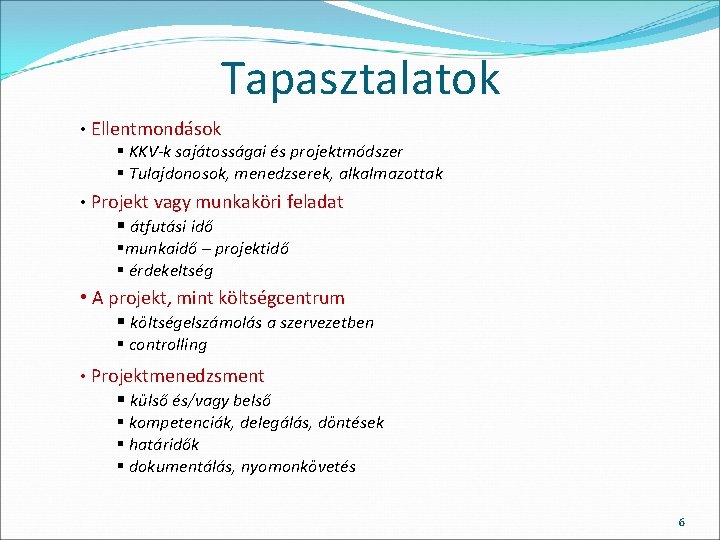 Tapasztalatok

• Ellentmondások
  ▪ KKV-k sajátosságai és projektmódszer
  ▪ Tulajdonosok, menedzserek, alkalmazottak

• Projekt vagy munkaköri feladat
  ▪ átfutási idő
  ▪munkaidő – projektidő
  ▪ érdekeltség

• A projekt, mint költségcentrum
  ▪ költségelszámolás a szervezetben
  ▪ controlling

• Projektmenedzsment
  ▪ külső és/vagy belső
  ▪ kompetenciák, delegálás, döntések
  ▪ határidők
  ▪ dokumentálás, nyomonkövetés

6